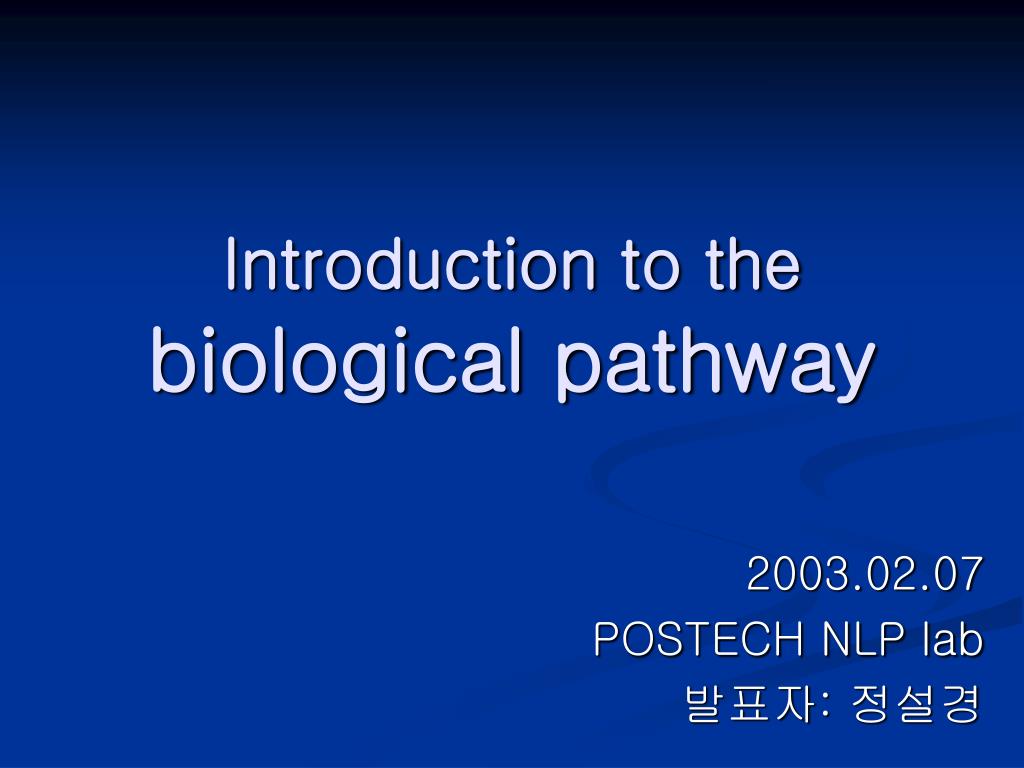 Introduction to the
biological pathway

2003.02.07
POSTECH NLP lab
발표자: 정설경